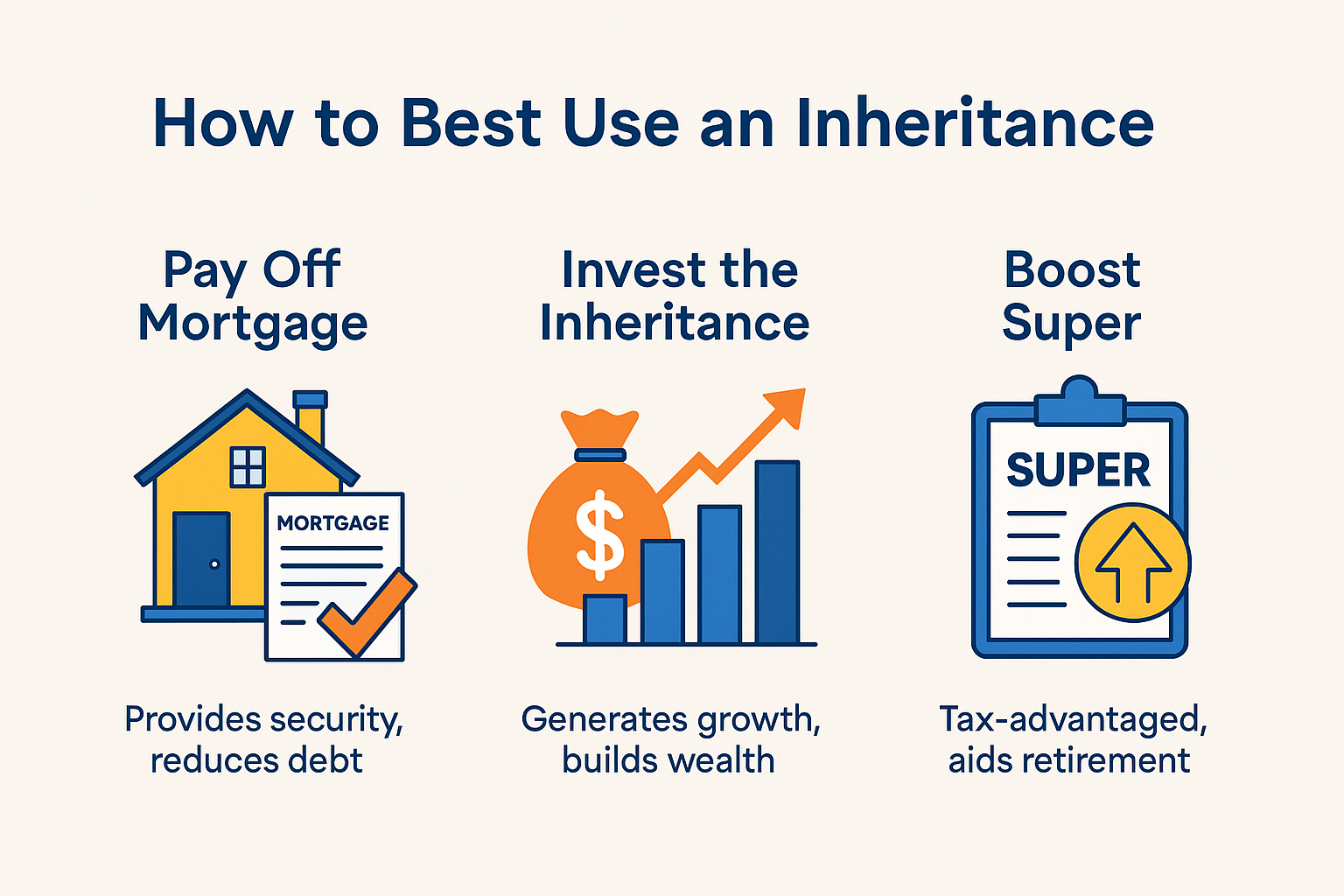 How to Best Use an Inheritance

Pay Off Mortgage

MORTGAGE

Provides security, reduces debt

Invest the Inheritance

$

Generates growth, builds wealth

Boost Super

SUPER

Tax-advantaged, aids retirement